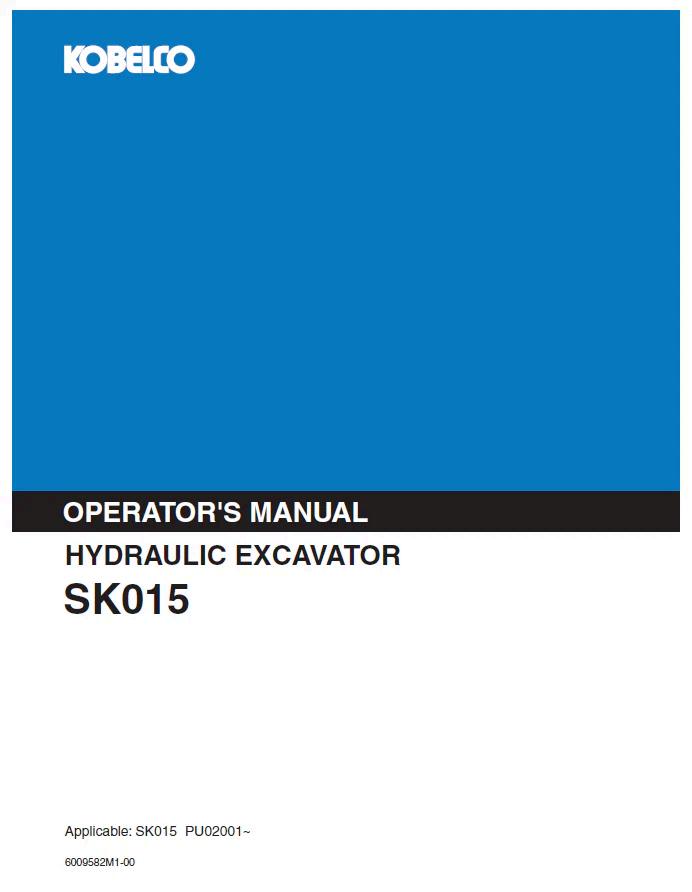 KOBELCO

OPERATOR'S MANUAL

HYDRAULIC EXCAVATOR

SK015

Applicable: SK015 PU02001~

6009582M1-00